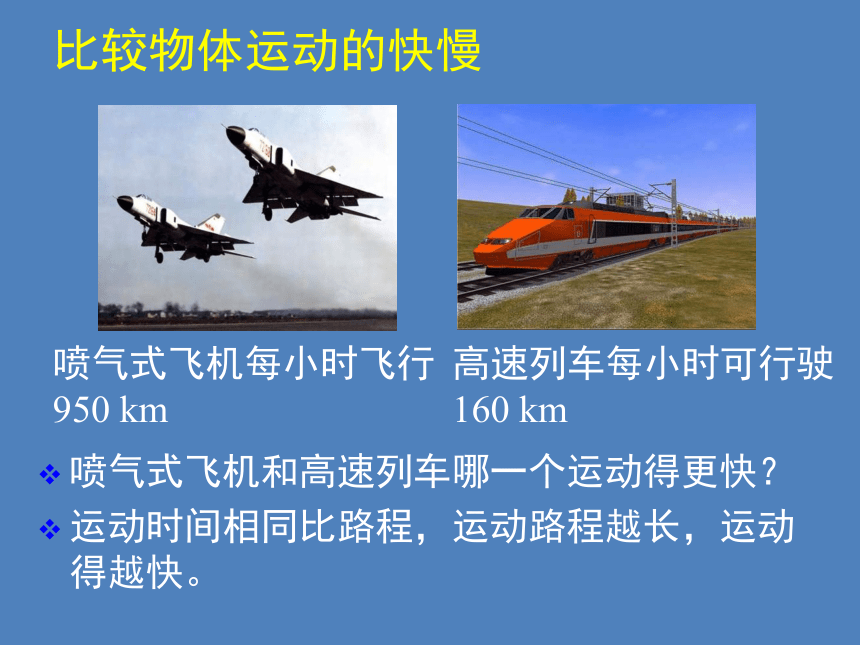 比较物体运动的快慢

喷气式飞机每小时飞行 950 km

高速列车每小时可行驶 160 km

❖ 喷气式飞机和高速列车哪一个运动得更快？

❖ 运动时间相同比路程，运动路程越长，运动得越快。